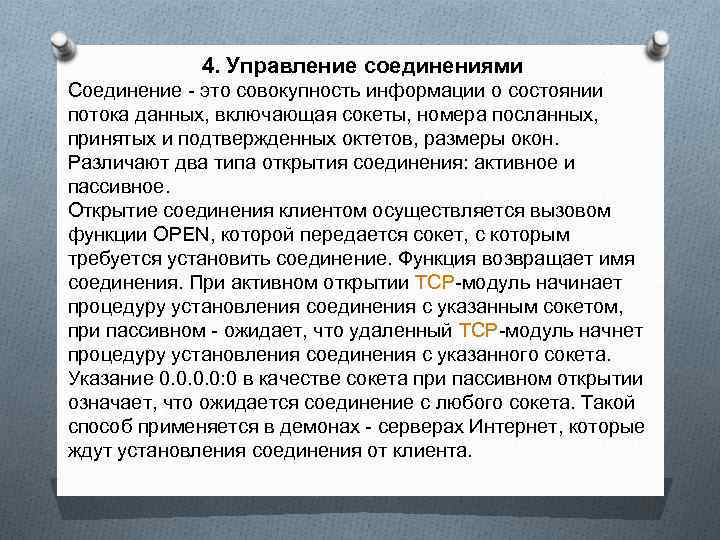 4. Управление соединениями

Соединение - это совокупность информации о состоянии потока данных, включающая сокеты, номера посланных, принятых и подтвержденных октетов, размеры окон. Различают два типа открытия соединения: активное и пассивное.

Открытие соединения клиентом осуществляется вызовом функции OPEN, которой передается сокет, с которым требуется установить соединение. Функция возвращает имя соединения. При активном открытии TCP-модуль начинает процедуру установления соединения с указанным сокетом, при пассивном - ожидает, что удаленный TCP-модуль начнет процедуру установления соединения с указанного сокета. Указание 0.0.0.0:0 в качестве сокета при пассивном открытии означает, что ожидается соединение с любого сокета. Такой способ применяется в демонах - серверах Интернет, которые ждут установления соединения от клиента.